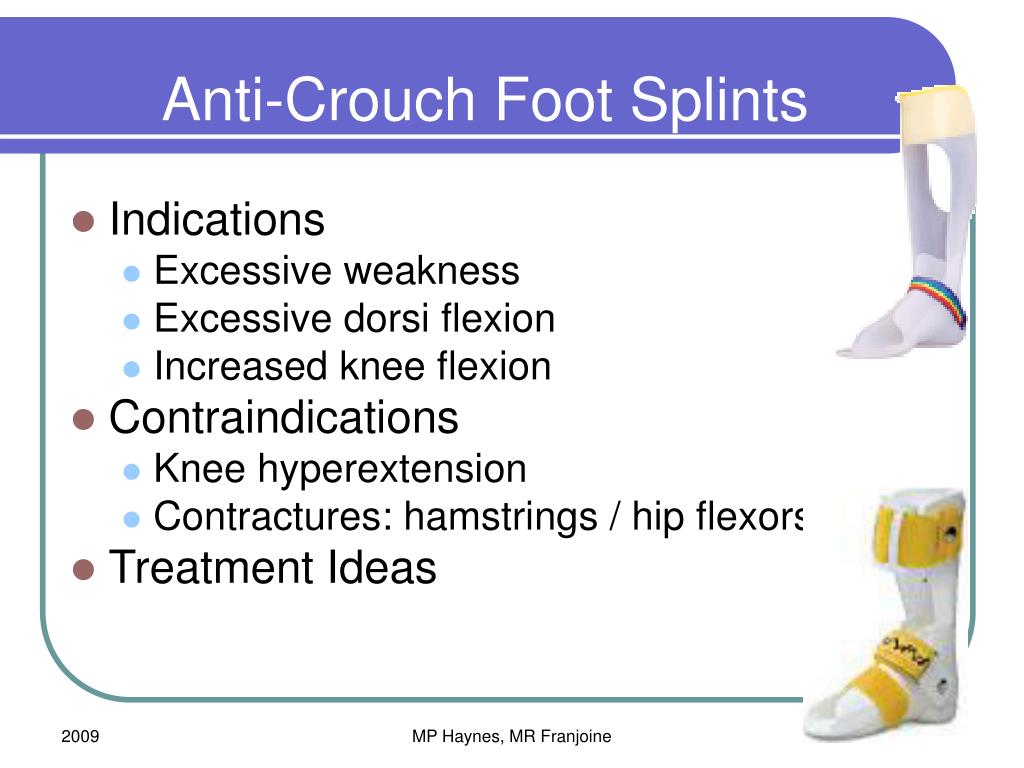 Anti-Crouch Foot Splints

- Indications
  - Excessive weakness
  - Excessive dorsi flexion
  - Increased knee flexion
- Contraindications
  - Knee hyperextension
  - Contractures: hamstrings / hip flexors
- Treatment Ideas

2009

MP Haynes, MR Franjoine